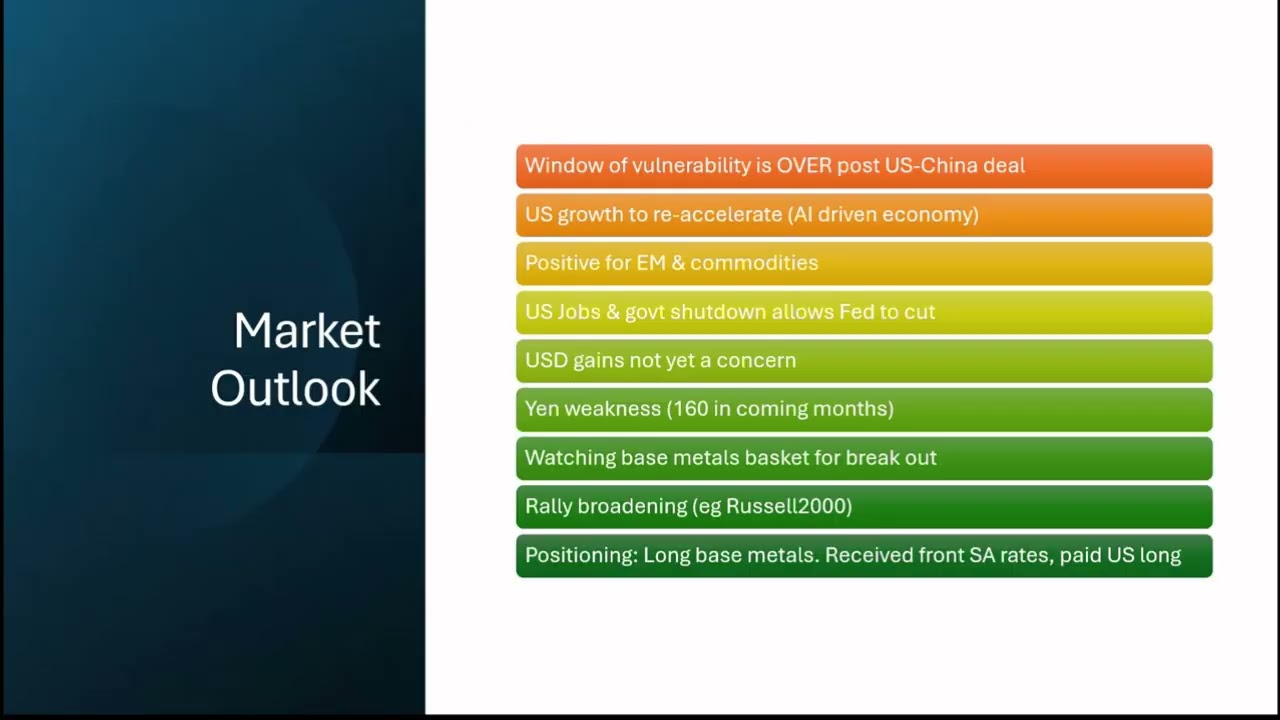 Market Outlook

Window of vulnerability is OVER post US-China deal

US growth to re-accelerate (AI driven economy)

Positive for EM & commodities

US Jobs & govt shutdown allows Fed to cut

USD gains not yet a concern

Yen weakness (160 in coming months)

Watching base metals basket for break out

Rally broadening (eg Russell2000)

Positioning: Long base metals. Received front SA rates, paid US long